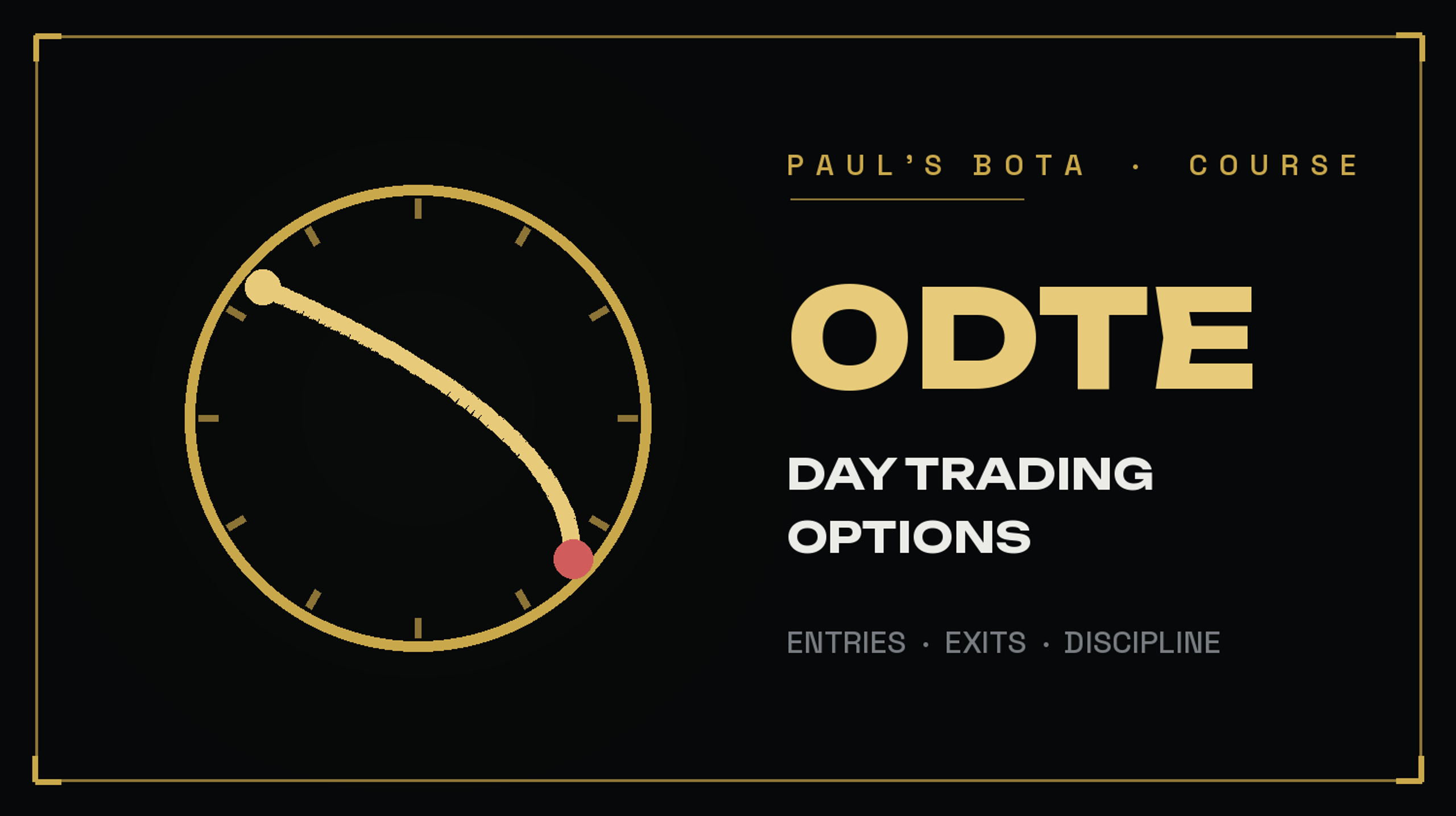 PAUL'S BOTA · COURSE

ODTE

DAY TRADING
OPTIONS

ENTRIES · EXITS · DISCIPLINE